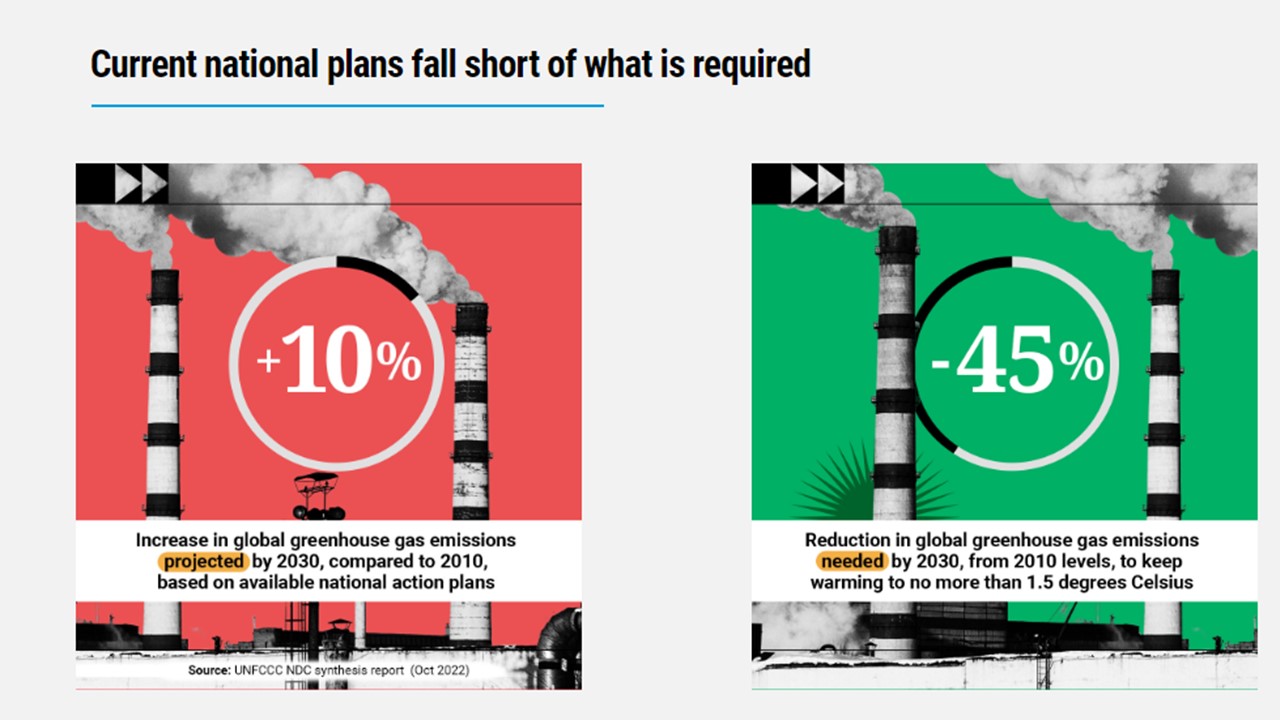 Current national plans fall short of what is required

+10%

Increase in global greenhouse gas emissions projected by 2030, compared to 2010, based on available national action plans

Source: UNFCCC NDC synthesis report (Oct 2022)

-45%

Reduction in global greenhouse gas emissions needed by 2030, from 2010 levels, to keep warming to no more than 1.5 degrees Celsius